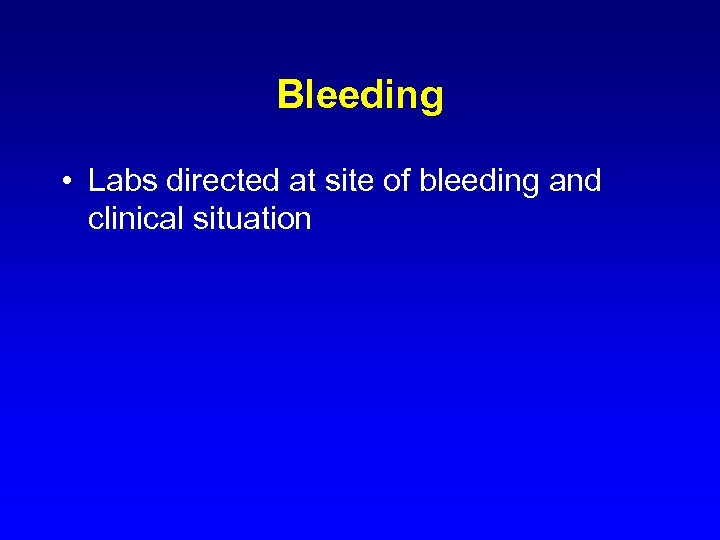 Bleeding

• Labs directed at site of bleeding and clinical situation